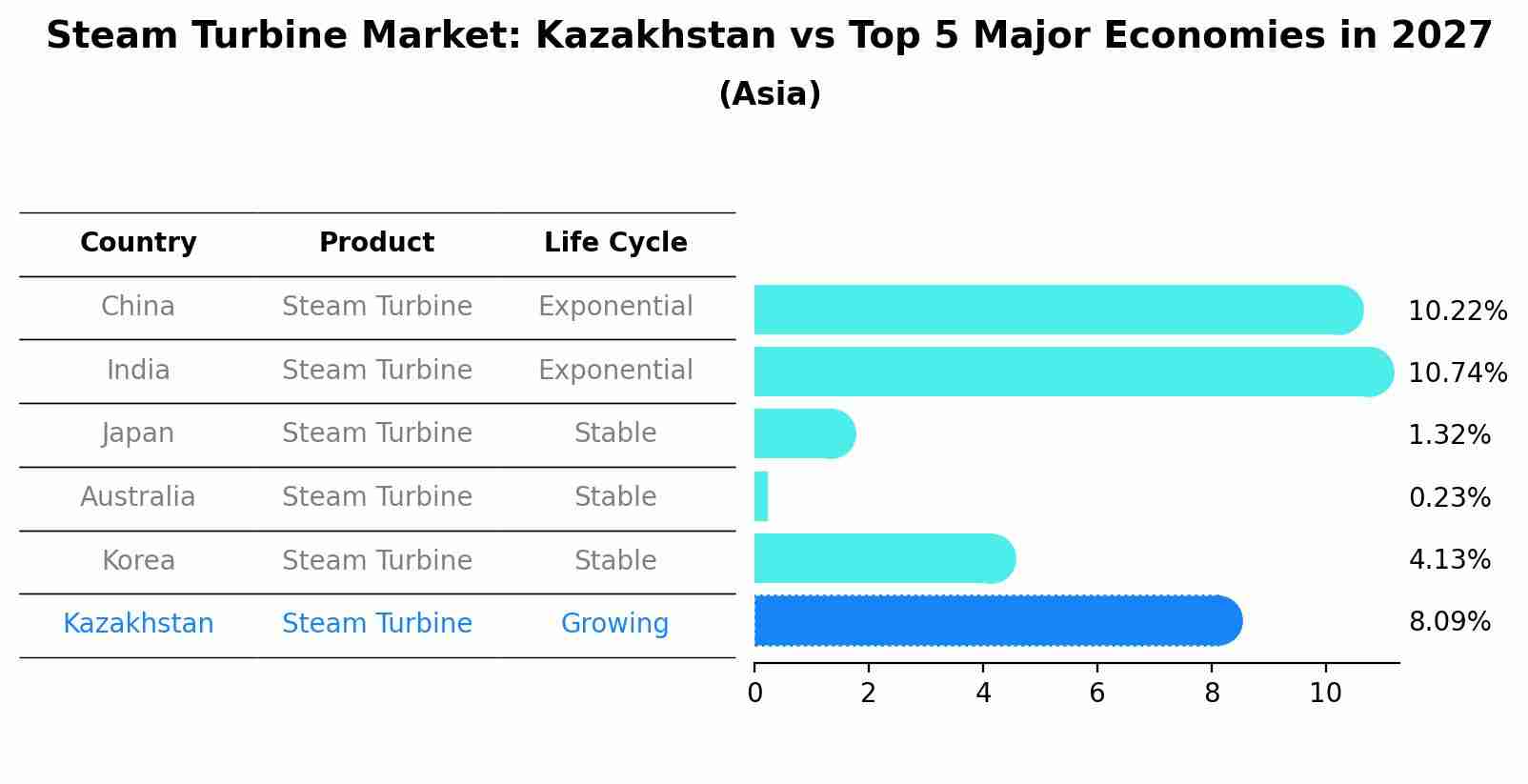 Steam Turbine Market: Kazakhstan vs Top 5 Major Economies in 2027
(Asia)

| Country | Product | Life Cycle |
|---|---|---|
| China | Steam Turbine | Exponential |
| India | Steam Turbine | Exponential |
| Japan | Steam Turbine | Stable |
| Australia | Steam Turbine | Stable |
| Korea | Steam Turbine | Stable |
| Kazakhstan | Steam Turbine | Growing |

10.22%
10.74%
1.32%
0.23%
4.13%
8.09%

0 2 4 6 8 10